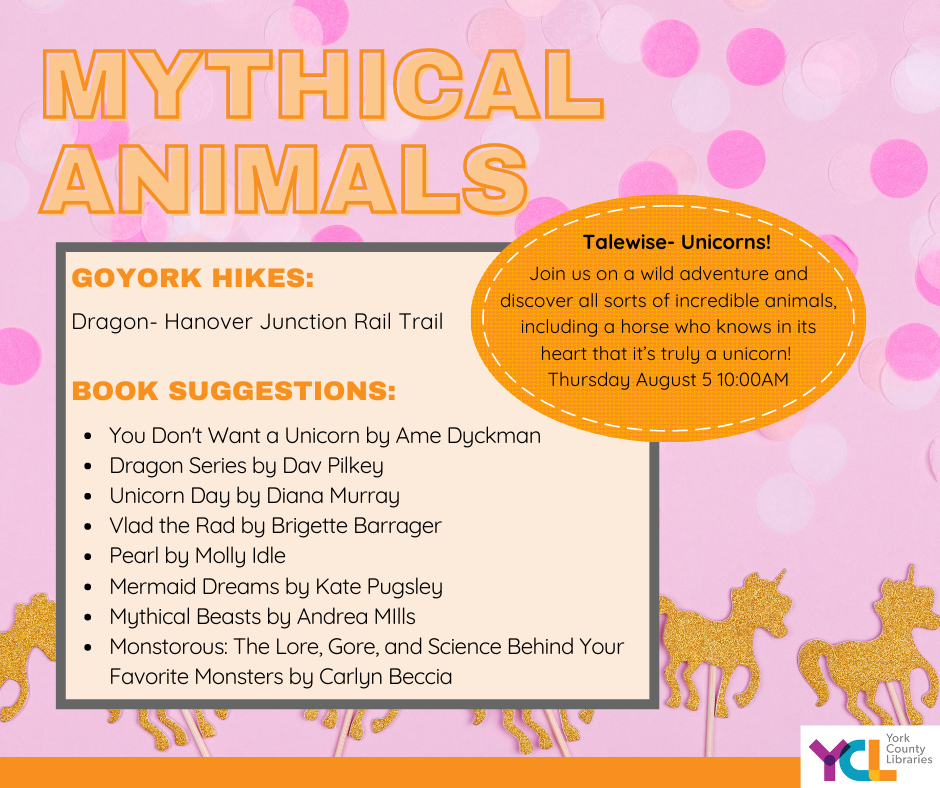 MYTHICAL ANIMALS

GOYORK HIKES:

Dragon- Hanover Junction Rail Trail

BOOK SUGGESTIONS:

- You Don't Want a Unicorn by Ame Dyckman
- Dragon Series by Dav Pilkey
- Unicorn Day by Diana Murray
- Vlad the Rad by Brigette Barrager
- Pearl by Molly Idle
- Mermaid Dreams by Kate Pugsley
- Mythical Beasts by Andrea MIlls
- Monstorous: The Lore, Gore, and Science Behind Your Favorite Monsters by Carlyn Beccia

Talewise- Unicorns!
Join us on a wild adventure and discover all sorts of incredible animals, including a horse who knows in its heart that it's truly a unicorn!
Thursday August 5 10:00AM

YCL York County Libraries